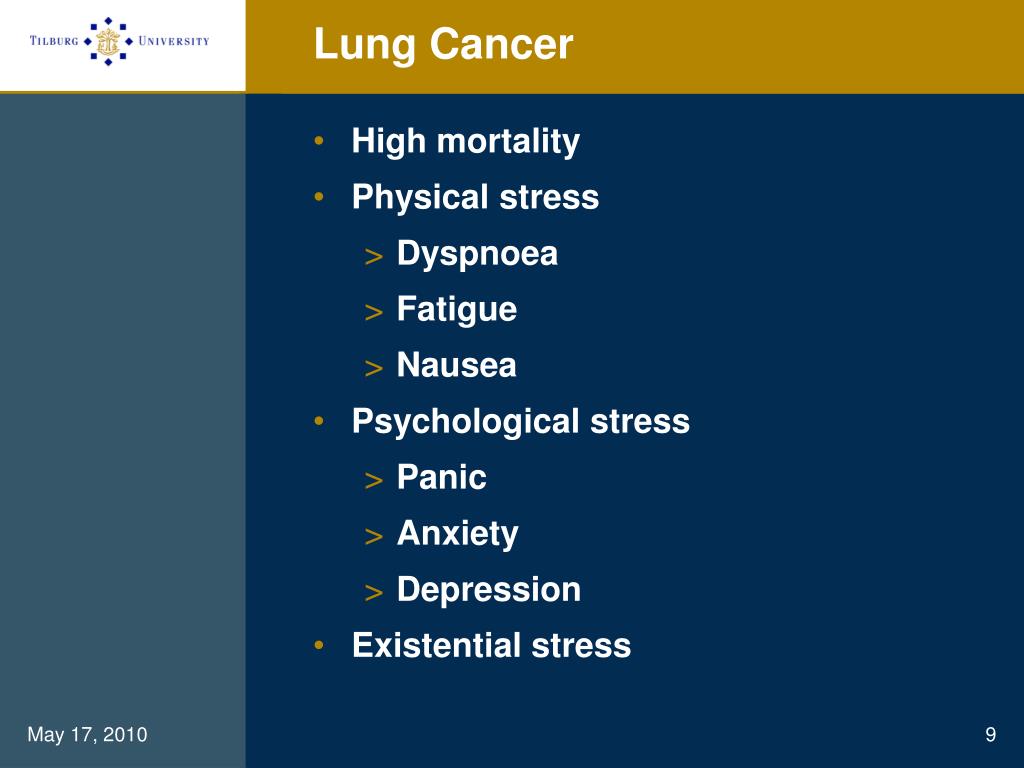 TILBURG UNIVERSITY

Lung Cancer

• High mortality
• Physical stress
> Dyspnoea
> Fatigue
> Nausea
• Psychological stress
> Panic
> Anxiety
> Depression
• Existential stress

May 17, 2010

9